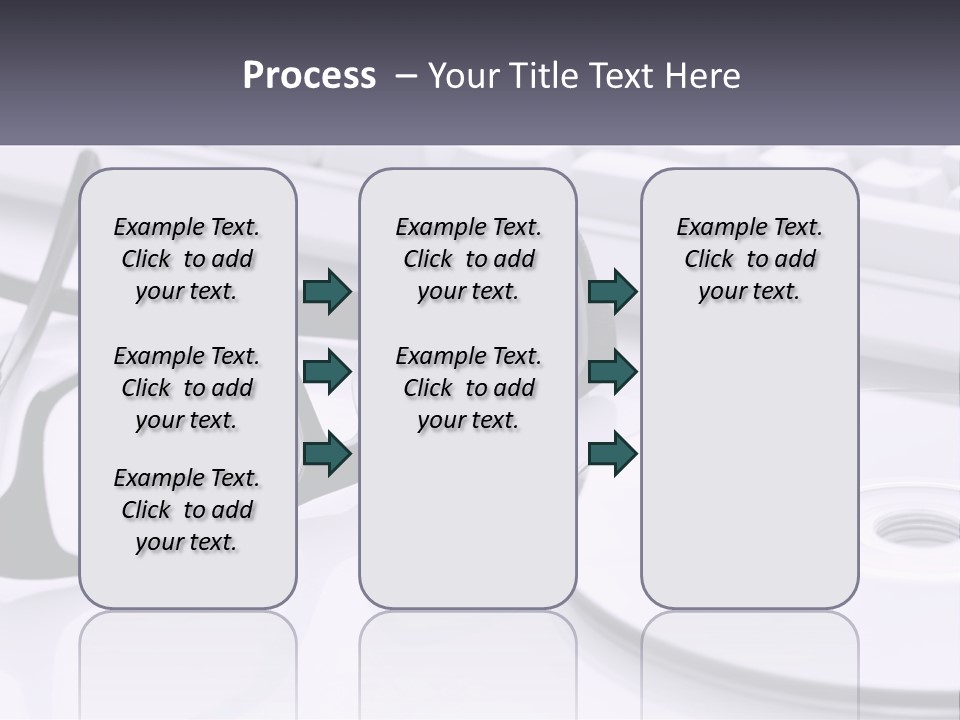 Process – Your Title Text Here

Example Text. Click to add your text.

Example Text. Click to add your text.

Example Text. Click to add your text.

Example Text. Click to add your text.

Example Text. Click to add your text.

Example Text. Click to add your text.